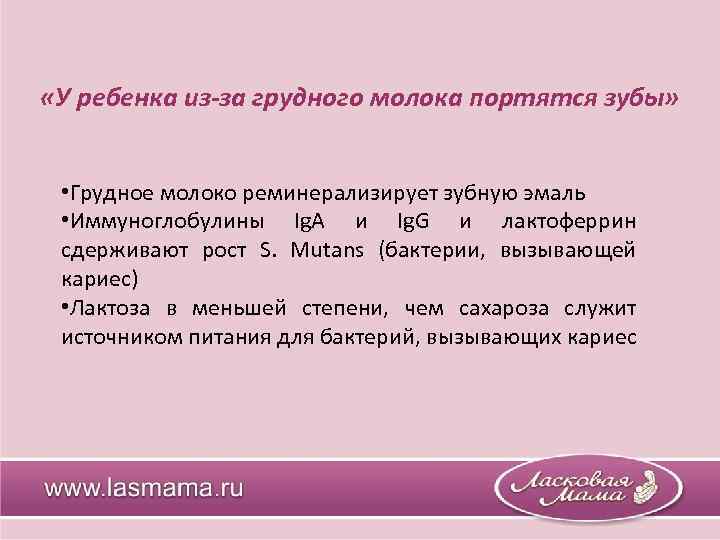 «У ребенка из-за грудного молока портятся зубы»

•Грудное молоко реминерализирует зубную эмаль
•Иммуноглобулины IgA и IgG и лактоферрин сдерживают рост S. Mutans (бактерии, вызывающей кариес)
•Лактоза в меньшей степени, чем сахароза служит источником питания для бактерий, вызывающих кариес

www.lasmama.ru

Ласковая Мама